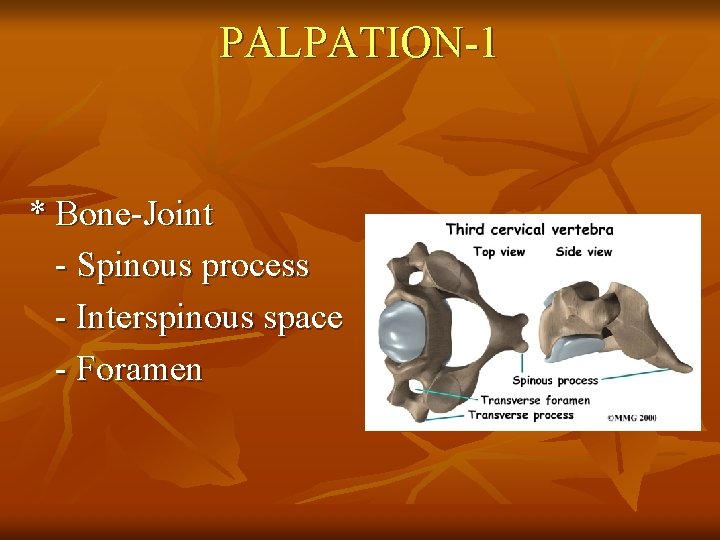 PALPATION-1

* Bone-Joint

- Spinous process

- Interspinous space

- Foramen

Third cervical vertebra

Top view

Side view

Spinous process

Transverse foramen

Transverse process

©MMG 2000